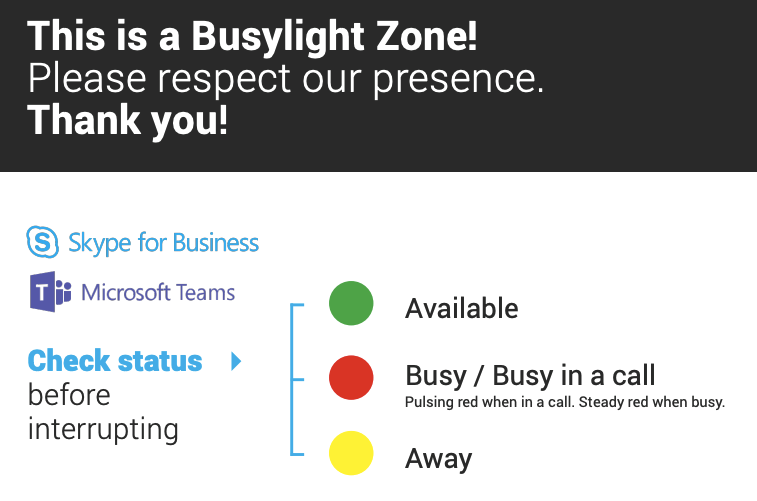 This is a Busylight Zone!
Please respect our presence.
Thank you!

Skype for Business

Microsoft Teams

Check status before interrupting

Available

Busy / Busy in a call
Pulsing red when in a call. Steady red when busy.

Away